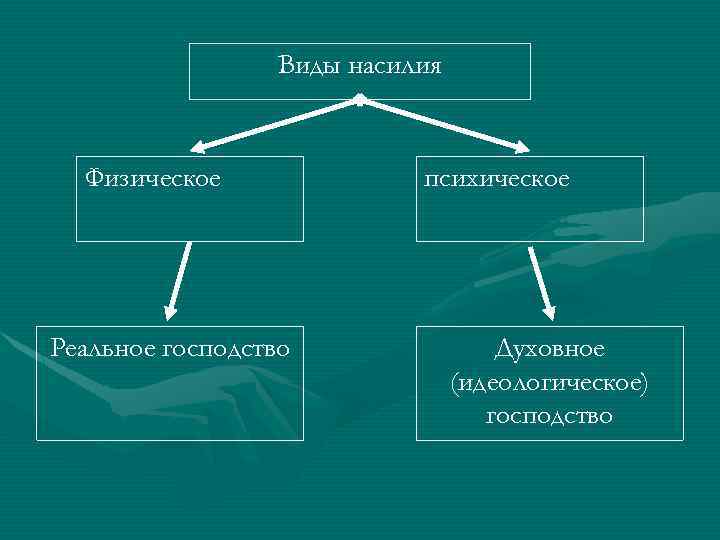 Виды насилия

Физическое

психическое

Реальное господство

Духовное (идеологическое) господство